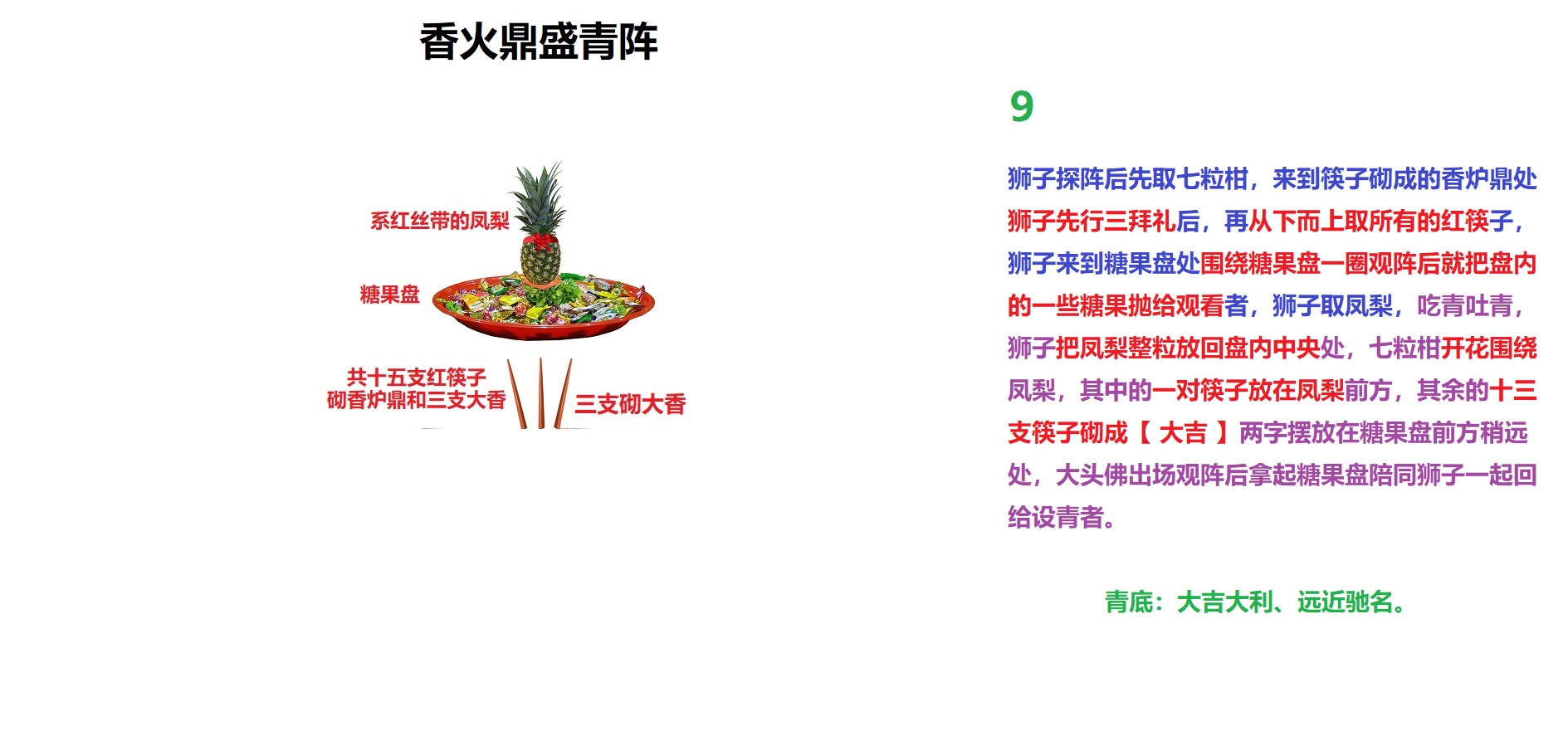 香火鼎盛青阵

系红丝带的凤梨

糖果盘

共十五支红筷子
砌香炉鼎和三支大香

三支砌大香

9

狮子探阵后先取七粒柑，来到筷子砌成的香炉鼎处狮子先行三拜礼后，再从下而上取所有的红筷子，狮子来到糖果盘处围绕糖果盘一圈观阵后就把盘内的一些糖果抛给观看者，狮子取凤梨，吃青吐青，狮子把凤梨整粒放回盘内中央处，七粒柑开花围绕凤梨，其中的一对筷子放在凤梨前方，其余的十三支筷子砌成【 大吉 】两字摆放在糖果盘前方稍远处，大头佛出场观阵后拿起糖果盘陪同狮子一起回给设青者。

青底：大吉大利、远近驰名。